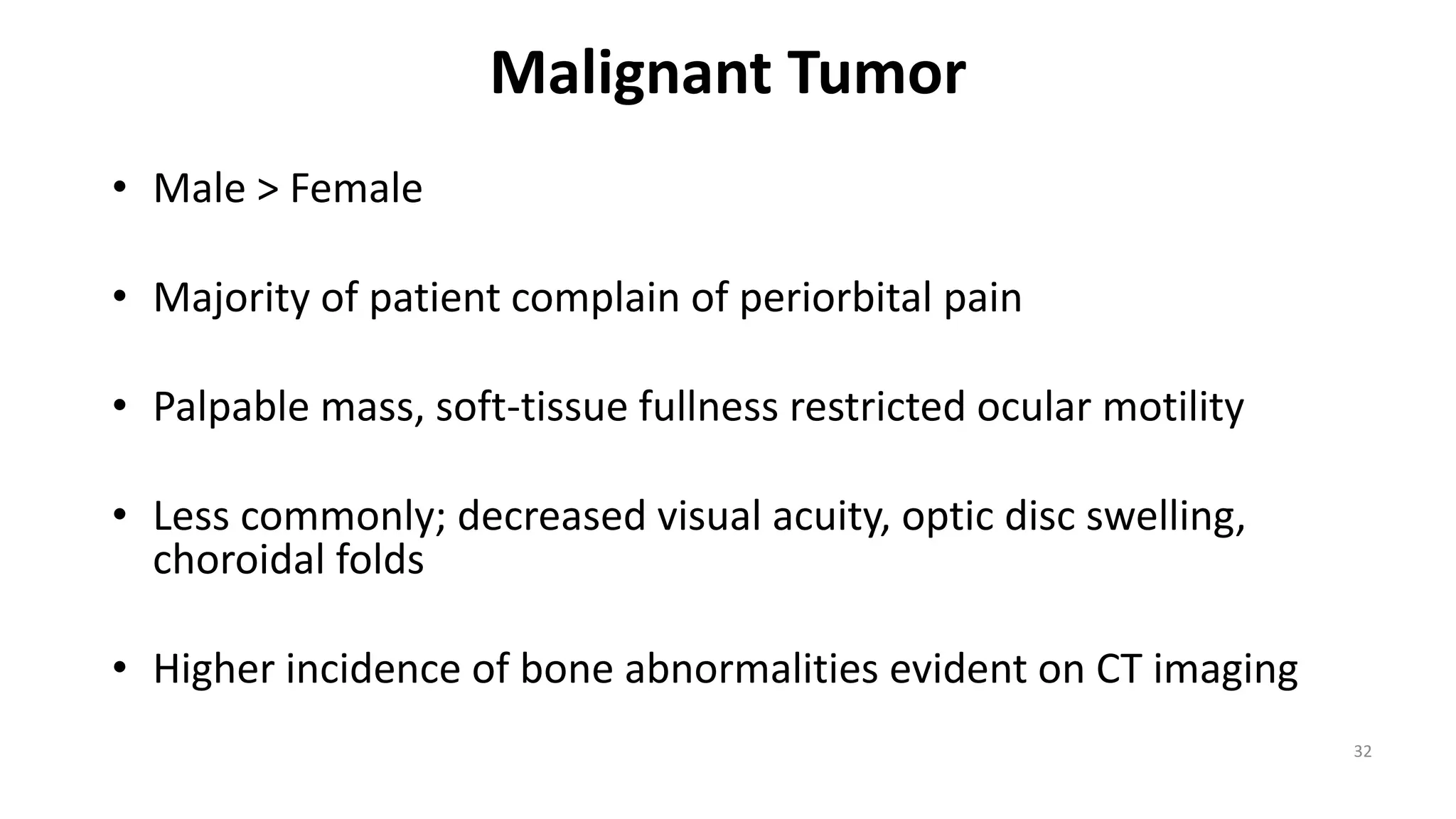 Malignant Tumor

• Male > Female

• Majority of patient complain of periorbital pain

• Palpable mass, soft-tissue fullness restricted ocular motility

• Less commonly; decreased visual acuity, optic disc swelling, choroidal folds

• Higher incidence of bone abnormalities evident on CT imaging

32